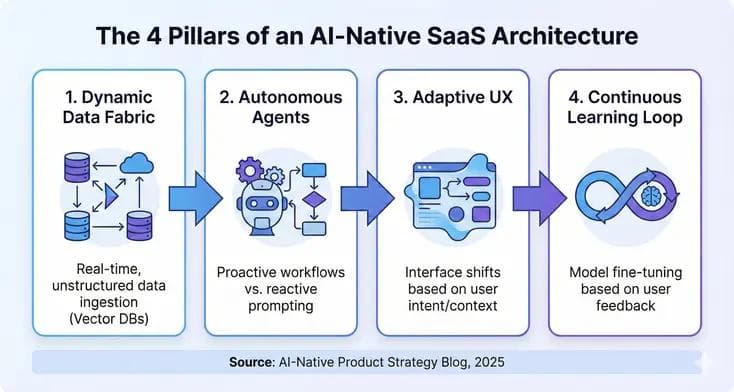 The 4 Pillars of an AI-Native SaaS Architecture

1. Dynamic Data Fabric

Real-time, unstructured data ingestion (Vector DBs)

2. Autonomous Agents

Proactive workflows vs. reactive prompting

3. Adaptive UX

Interface shifts based on user intent/context

4. Continuous Learning Loop

Model fine-tuning based on user feedback

Source: AI-Native Product Strategy Blog, 2025